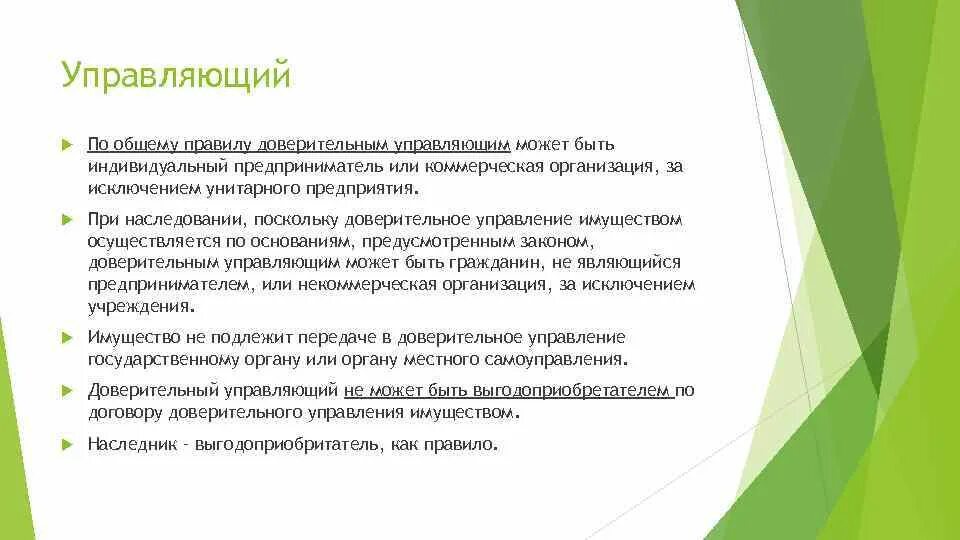 Управляющий

По общему правилу доверительным управляющим может быть индивидуальный предприниматель или коммерческая организация, за исключением унитарного предприятия.

При наследовании, поскольку доверительное управление имуществом осуществляется по основаниям, предусмотренным законом, доверительным управляющим может быть гражданин, не являющийся предпринимателем, или некоммерческая организация, за исключением учреждения.

Имущество не подлежит передаче в доверительное управление государственному органу или органу местного самоуправления.

Доверительный управляющий не может быть выгодоприобретателем по договору доверительного управления имуществом.

Наследник - выгодоприобритатель, как правило.